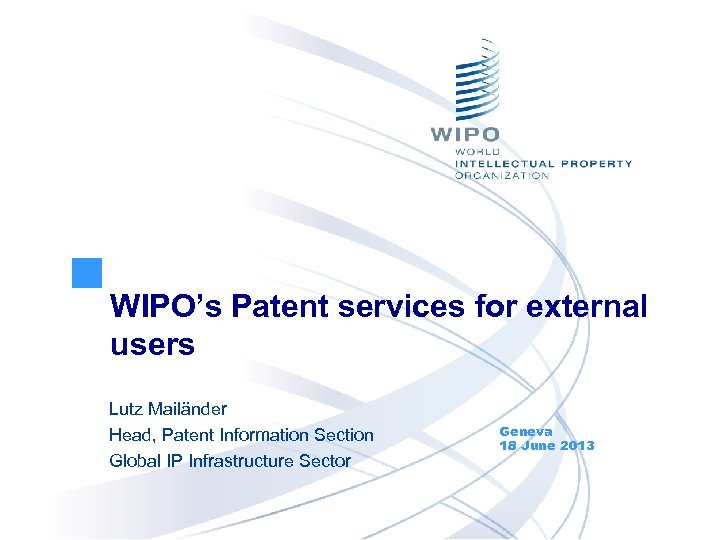 WIPO
WORLD
INTELLECTUAL PROPERTY
ORGANIZATION

WIPO's Patent services for external users

Lutz Mailänder
Head, Patent Information Section
Global IP Infrastructure Sector

Geneva
18 June 2013